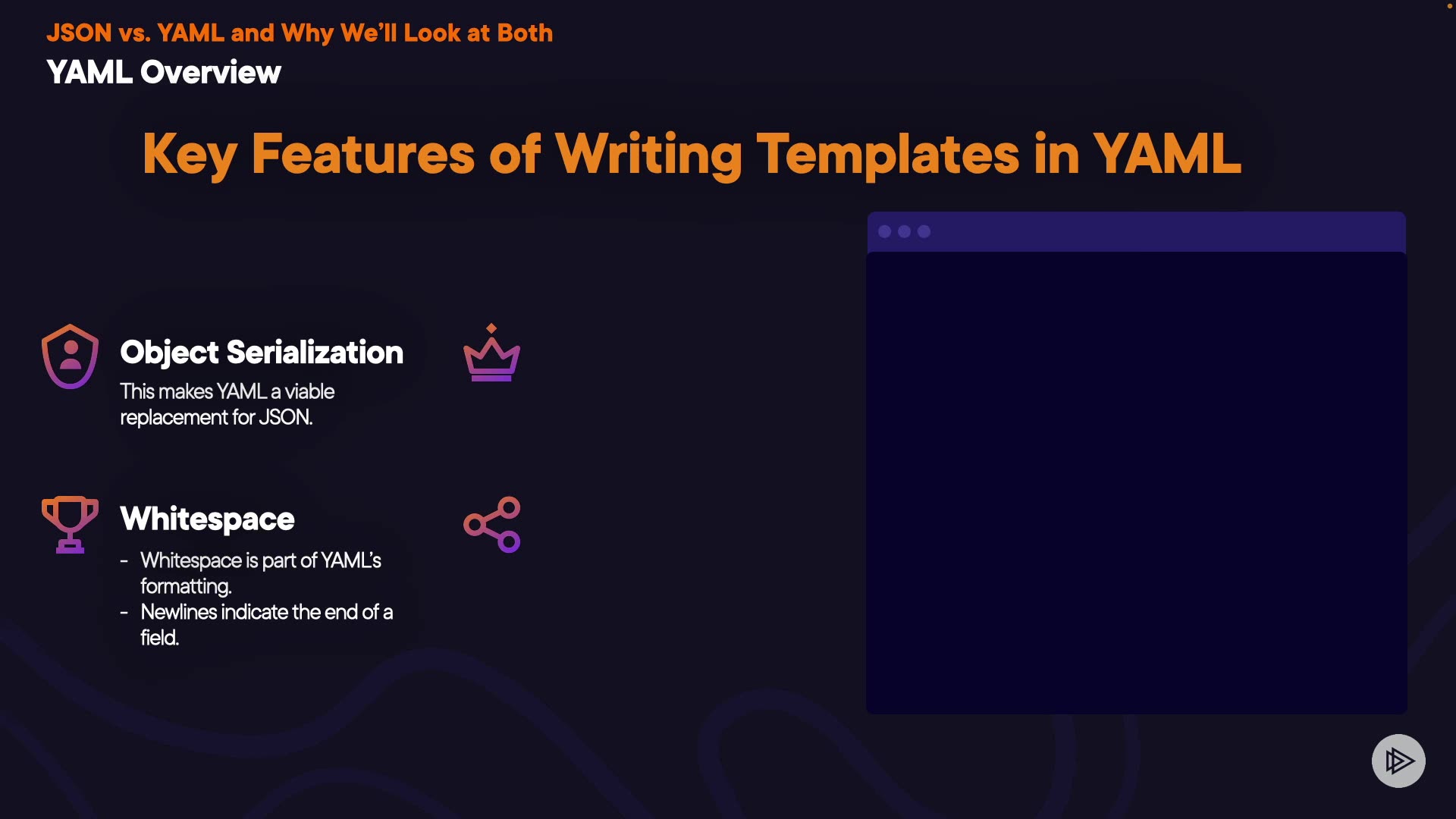 JSON vs. YAML and Why We'll Look at Both
YAML Overview

Key Features of Writing Templates in YAML

Object Serialization
This makes YAML a viable replacement for JSON.

Whitespace
- Whitespace is part of YAML's formatting.
- Newlines indicate the end of a field.